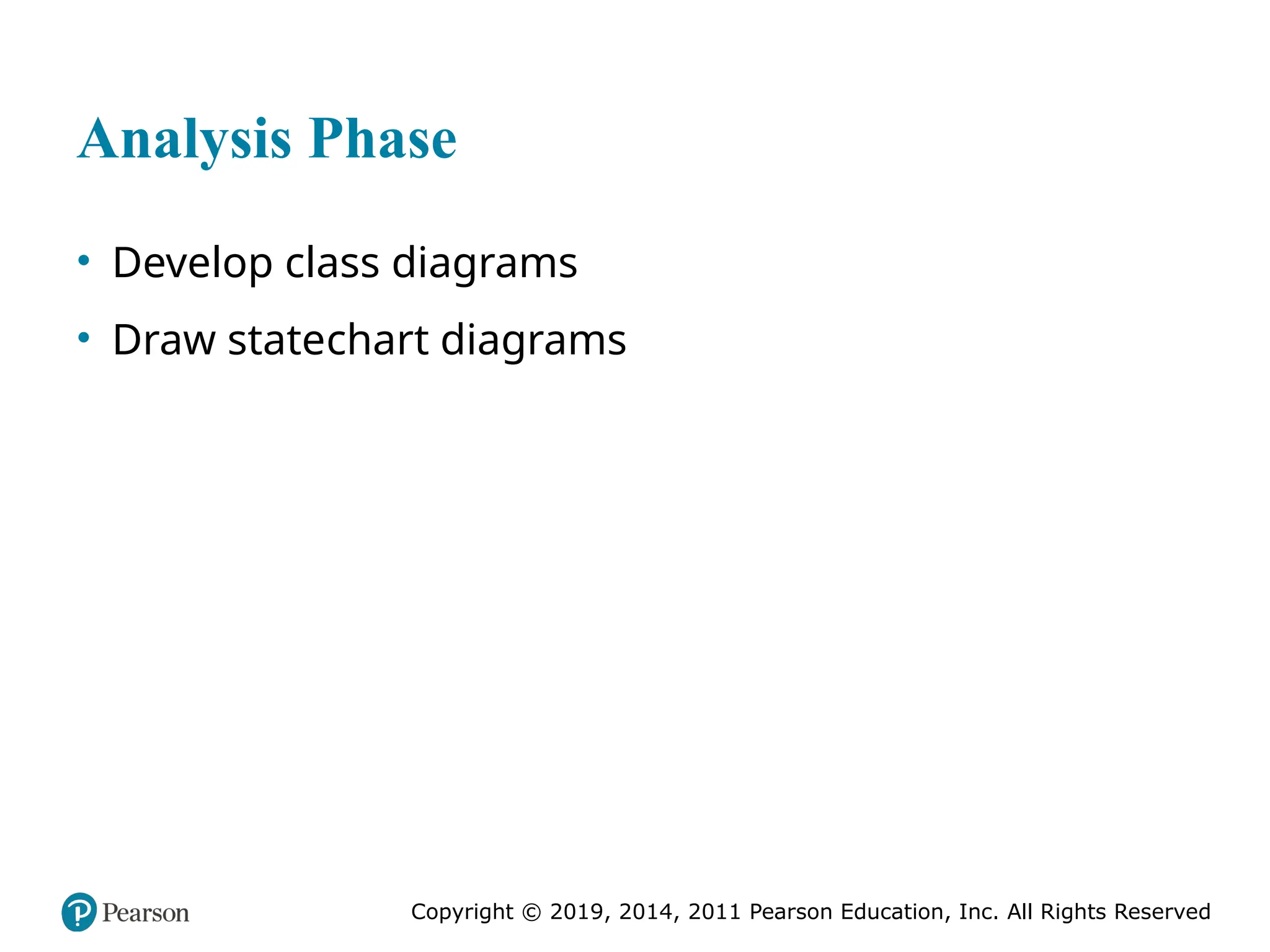 Analysis Phase

• Develop class diagrams
• Draw statechart diagrams

Pearson

Copyright © 2019, 2014, 2011 Pearson Education, Inc. All Rights Reserved